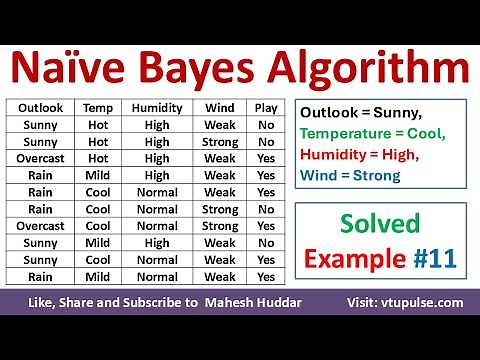 Naïve Bayes Algorithm

| Outlook | Temp | Humidity | Wind | Play |
|---|---|---|---|---|
| Sunny | Hot | High | Weak | No |
| Sunny | Hot | High | Strong | No |
| Overcast | Hot | High | Weak | Yes |
| Rain | Mild | High | Weak | Yes |
| Rain | Cool | Normal | Weak | Yes |
| Rain | Cool | Normal | Strong | No |
| Overcast | Cool | Normal | Strong | Yes |
| Sunny | Mild | High | Weak | No |
| Sunny | Cool | Normal | Weak | Yes |
| Rain | Mild | Normal | Weak | Yes |

Outlook = Sunny,
Temperature = Cool,
Humidity = High,
Wind = Strong

Solved
Example #11

Like, Share and Subscribe to Mahesh Huddar
Visit: vtupulse.com